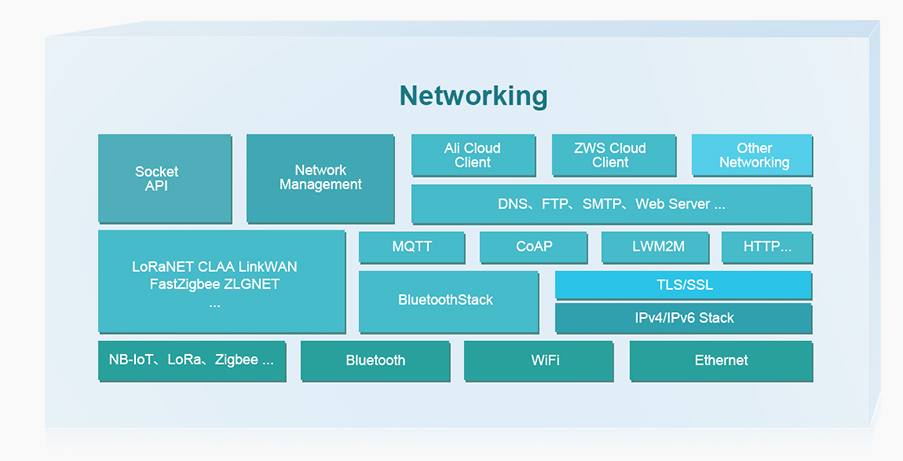 Networking

Socket API

Network Management

Ali Cloud Client

ZWS Cloud Client

Other Networking

DNS、FTP、SMTP、Web Server ...

LoRaNET CLAA LinkWAN FastZigbee ZLGNET ...

MQTT

CoAP

LWM2M

HTTP...

BluetoothStack

TLS/SSL

IPv4/IPv6 Stack

NB-IoT、LoRa、Zigbee ...

Bluetooth

WiFi

Ethernet